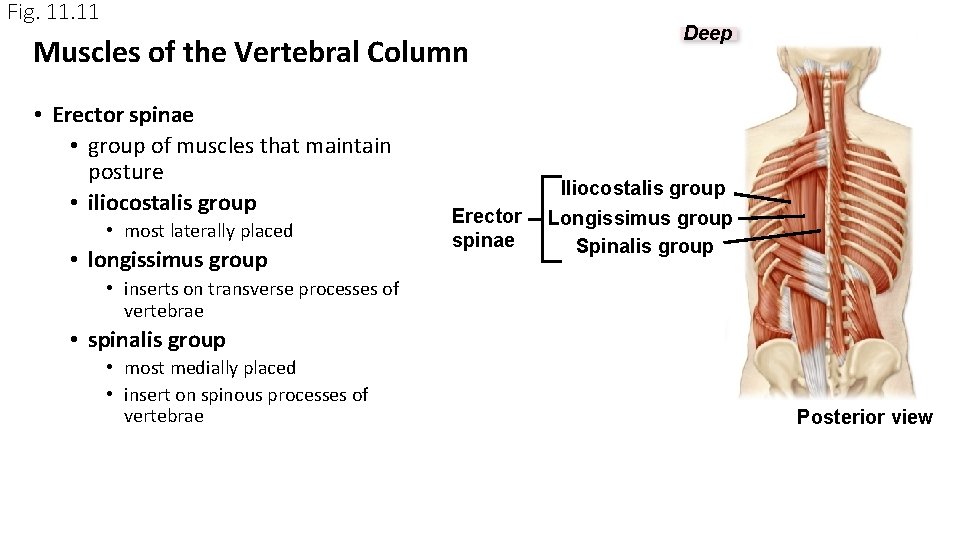 Fig. 11.11

Muscles of the Vertebral Column

• Erector spinae
  • group of muscles that maintain posture
  • iliocostalis group
    • most laterally placed
  • longissimus group
    • inserts on transverse processes of vertebrae
  • spinalis group
    • most medially placed
    • insert on spinous processes of vertebrae

Deep

Erector spinae

Iliocostalis group

Longissimus group

Spinalis group

Posterior view